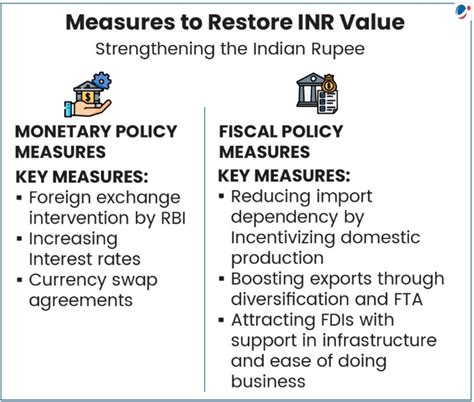 Measures to Restore INR Value

Strengthening the Indian Rupee

MONETARY POLICY MEASURES

KEY MEASURES:
▪ Foreign exchange intervention by RBI
▪ Increasing Interest rates
▪ Currency swap agreements

FISCAL POLICY MEASURES

KEY MEASURES:
▪ Reducing import dependency by Incentivizing domestic production
▪ Boosting exports through diversification and FTA
▪ Attracting FDIs with support in infrastructure and ease of doing business